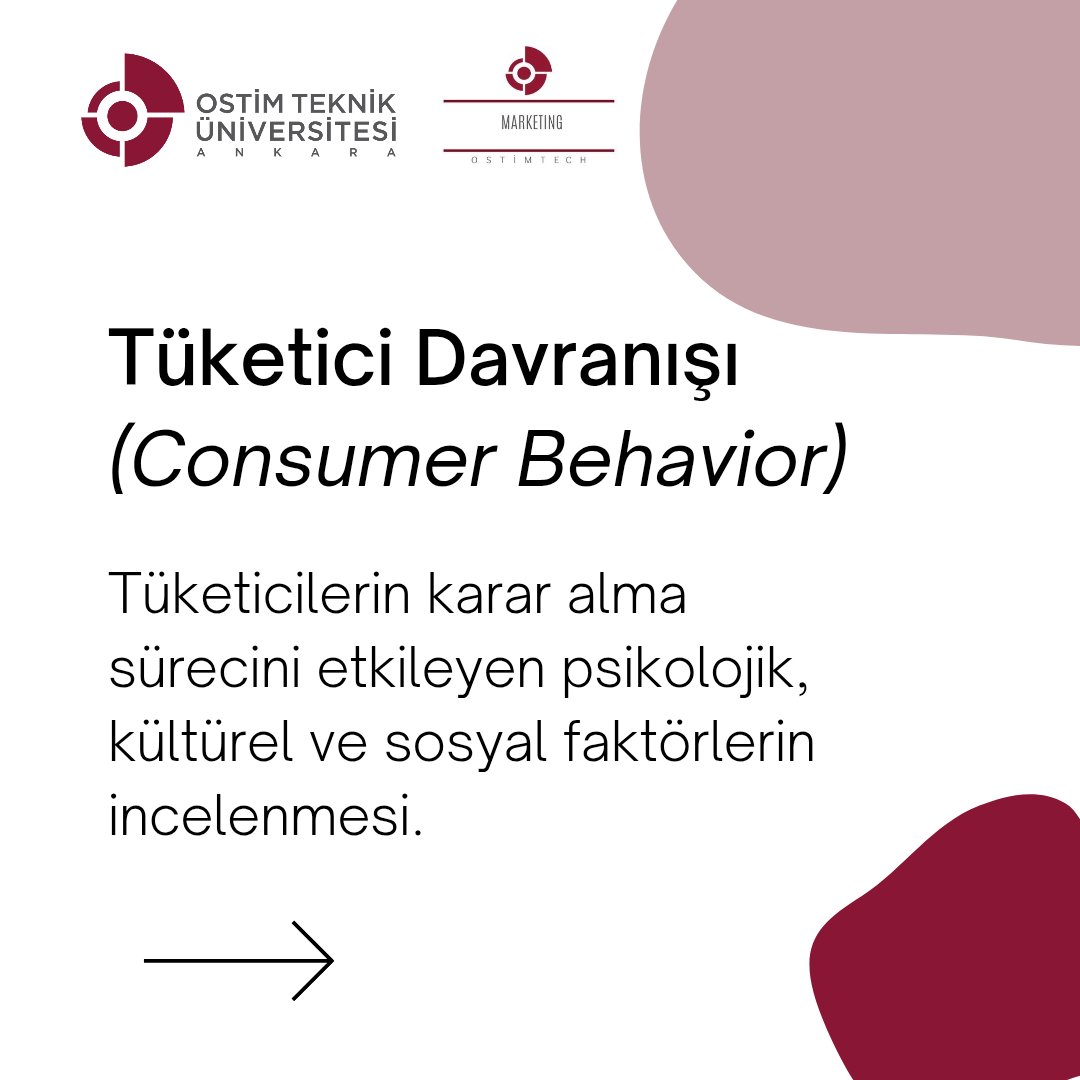 OSTİM TEKNİK ÜNİVERSİTESİ
ANKARA

MARKETING
OSTİMTECH

Tüketici Davranışı
(Consumer Behavior)

Tüketicilerin karar alma sürecini etkileyen psikolojik, kültürel ve sosyal faktörlerin incelenmesi.